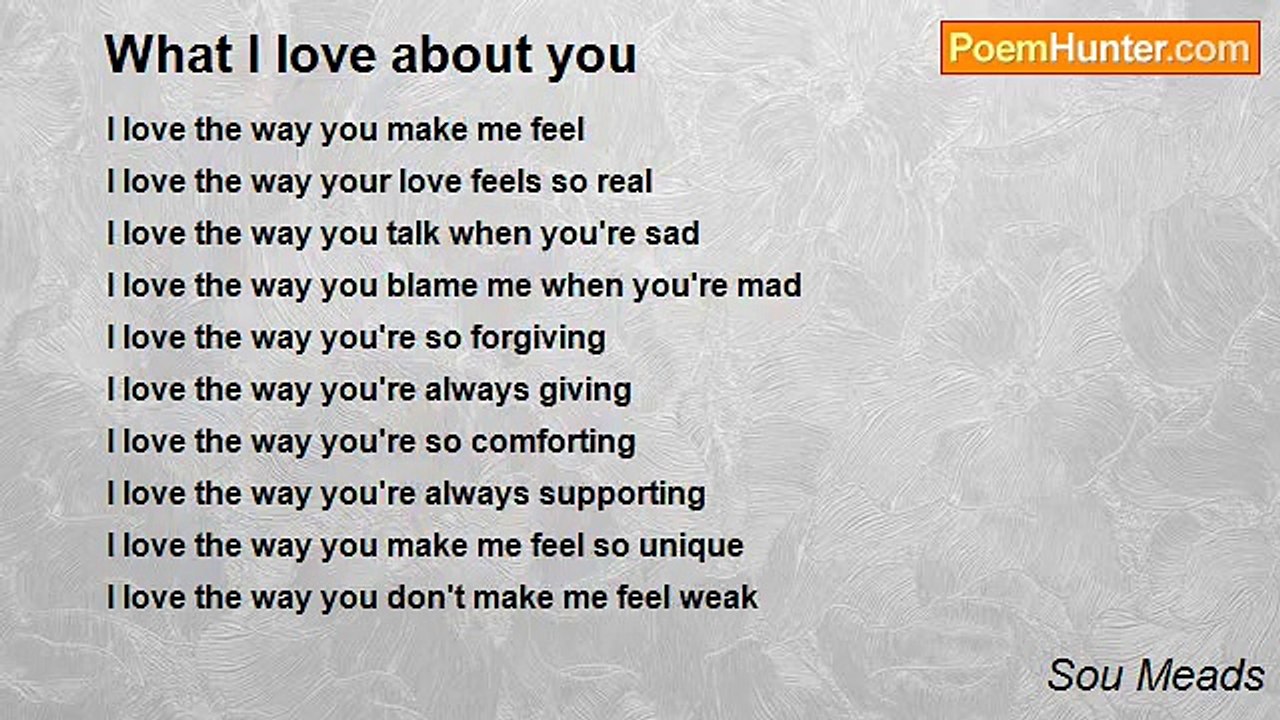 What I love about you

PoemHunter.com

I love the way you make me feel
I love the way your love feels so real
I love the way you talk when you're sad
I love the way you blame me when you're mad
I love the way you're so forgiving
I love the way you're always giving
I love the way you're so comforting
I love the way you're always supporting
I love the way you make me feel so unique
I love the way you don't make me feel weak

Sou Meads